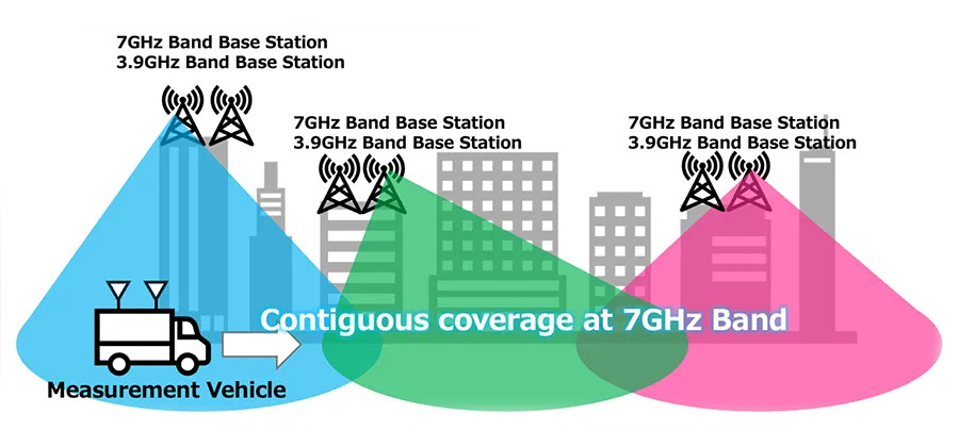 7GHz Band Base Station
3.9GHz Band Base Station

7GHz Band Base Station
3.9GHz Band Base Station

7GHz Band Base Station
3.9GHz Band Base Station

Contiguous coverage at 7GHz Band

Measurement Vehicle